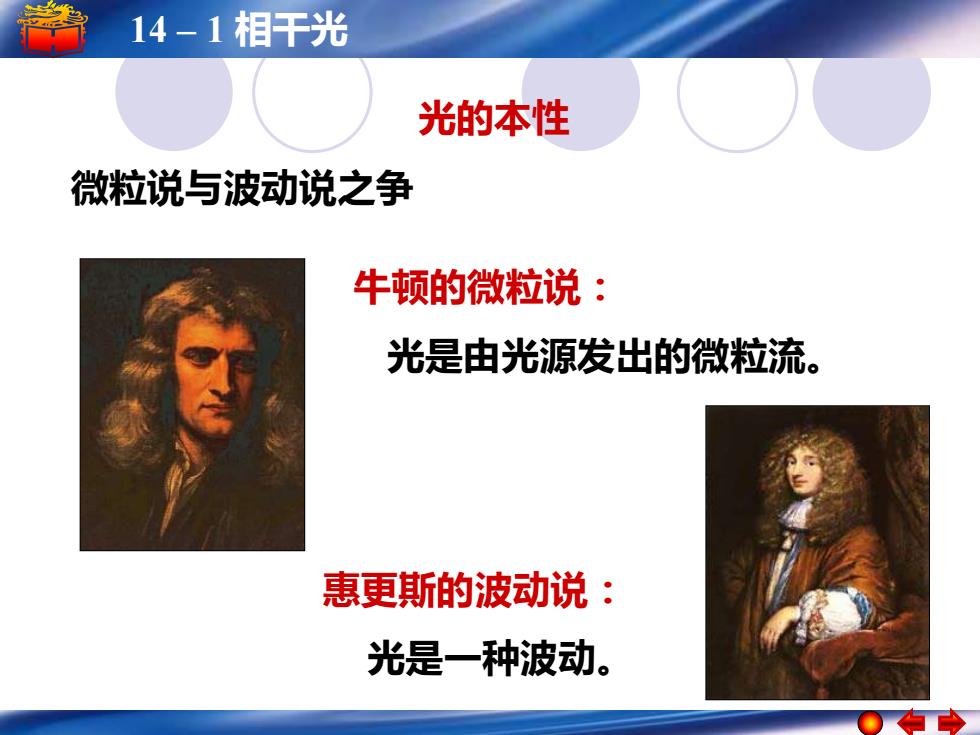 14 – 1 相干光

光的本性

微粒说与波动说之争

牛顿的微粒说：

光是由光源发出的微粒流。

惠更斯的波动说：

光是一种波动。